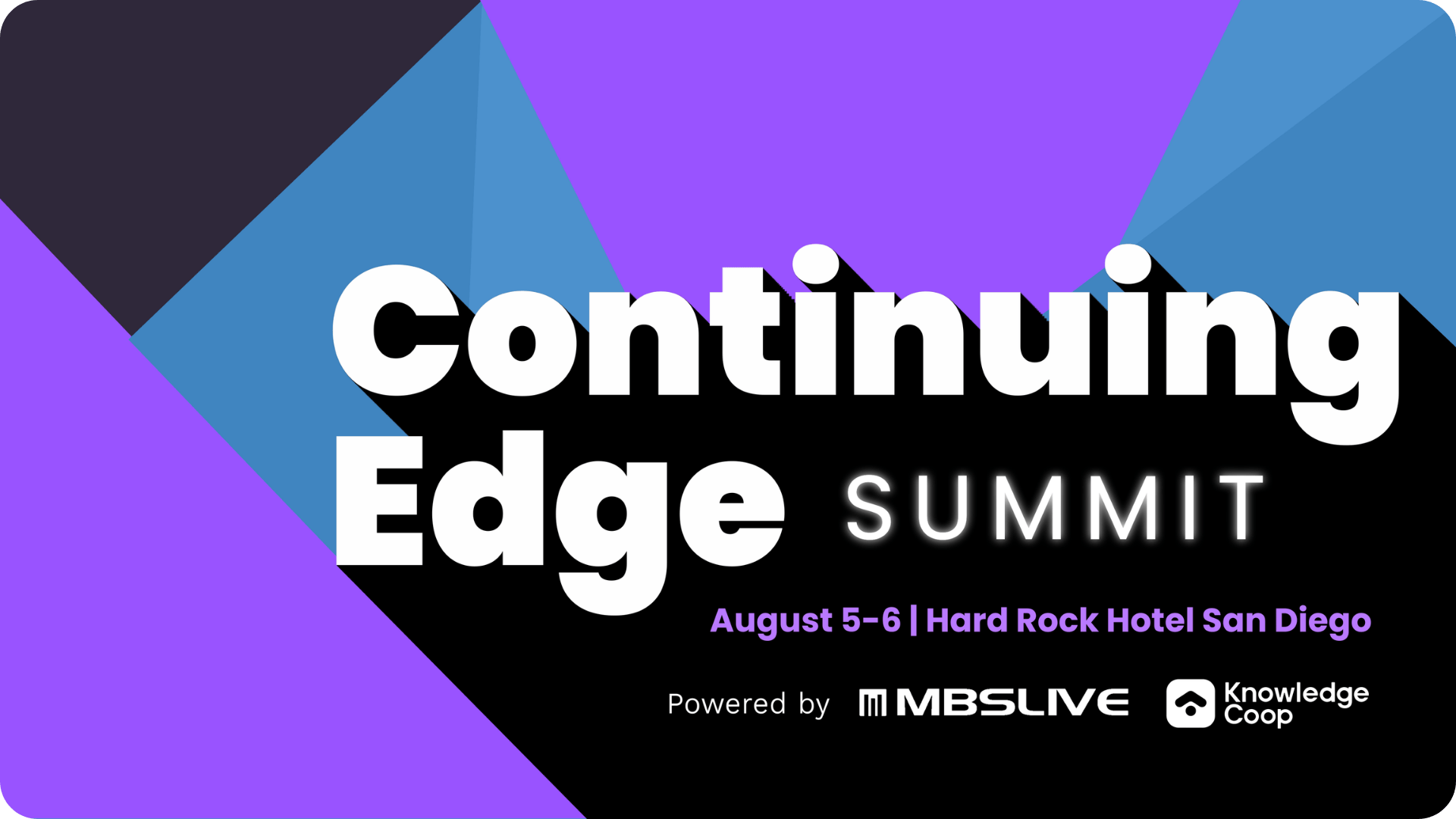 Continuing Edge SUMMIT

August 5-6 | Hard Rock Hotel San Diego

Powered by MBSLIVE Knowledge Coop